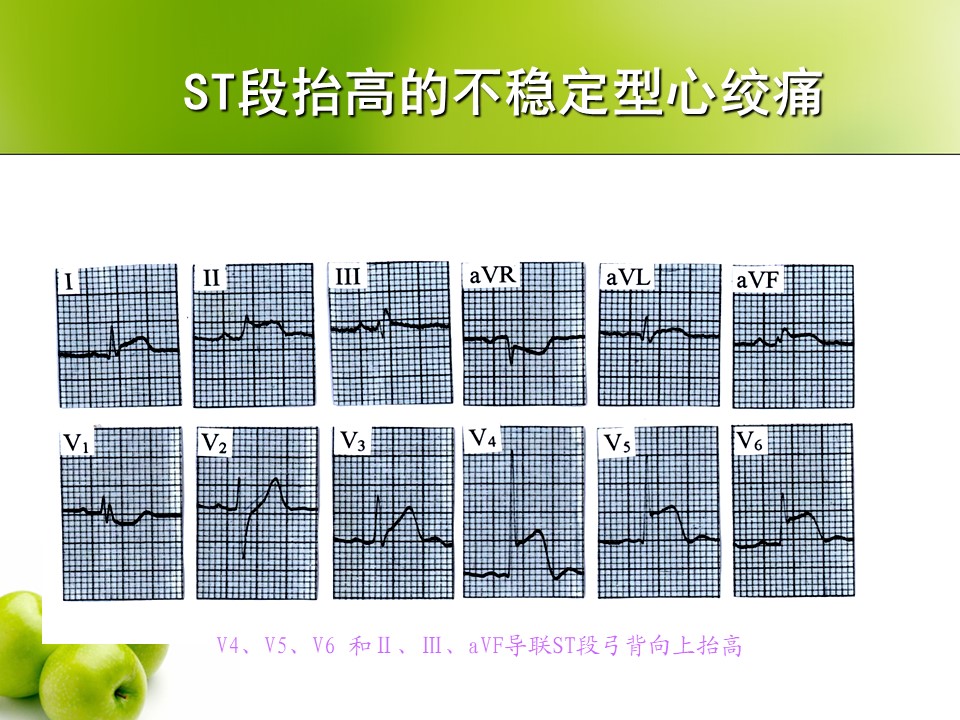 ST段抬高的不稳定型心绞痛

I

II

III

aVR

aVL

aVF

$V_1$

$V_2$

$V_3$

$V_4$

$V_5$

$V_6$

V4、V5、V6 和Ⅱ、Ⅲ、aVF导联ST段弓背向上抬高